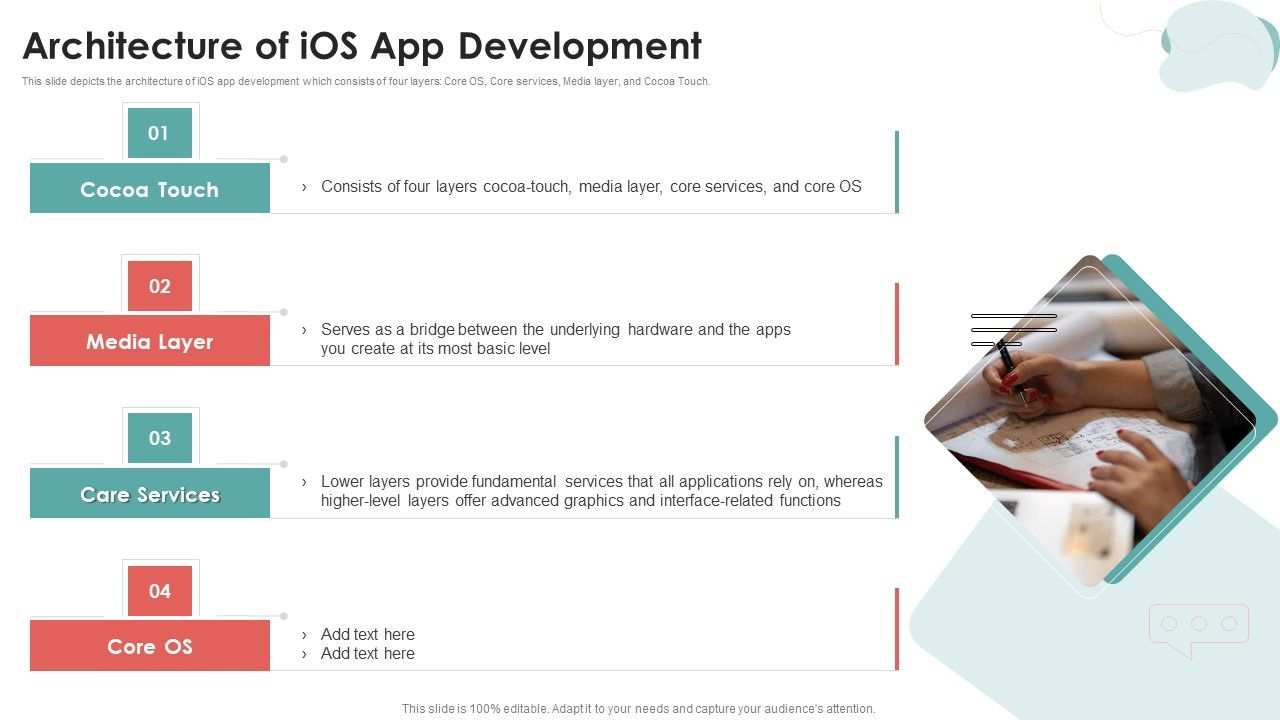 Architecture of iOS App Development

This slide depicts the architecture of iOS app development which consists of four layers: Core OS, Core services, Media layer, and Cocoa Touch.

01

Cocoa Touch

› Consists of four layers cocoa-touch, media layer, core services, and core OS

02

Media Layer

› Serves as a bridge between the underlying hardware and the apps you create at its most basic level

03

Care Services

› Lower layers provide fundamental services that all applications rely on, whereas higher-level layers offer advanced graphics and interface-related functions

04

Core OS

› Add text here
› Add text here

This slide is 100% editable. Adapt it to your needs and capture your audience's attention.